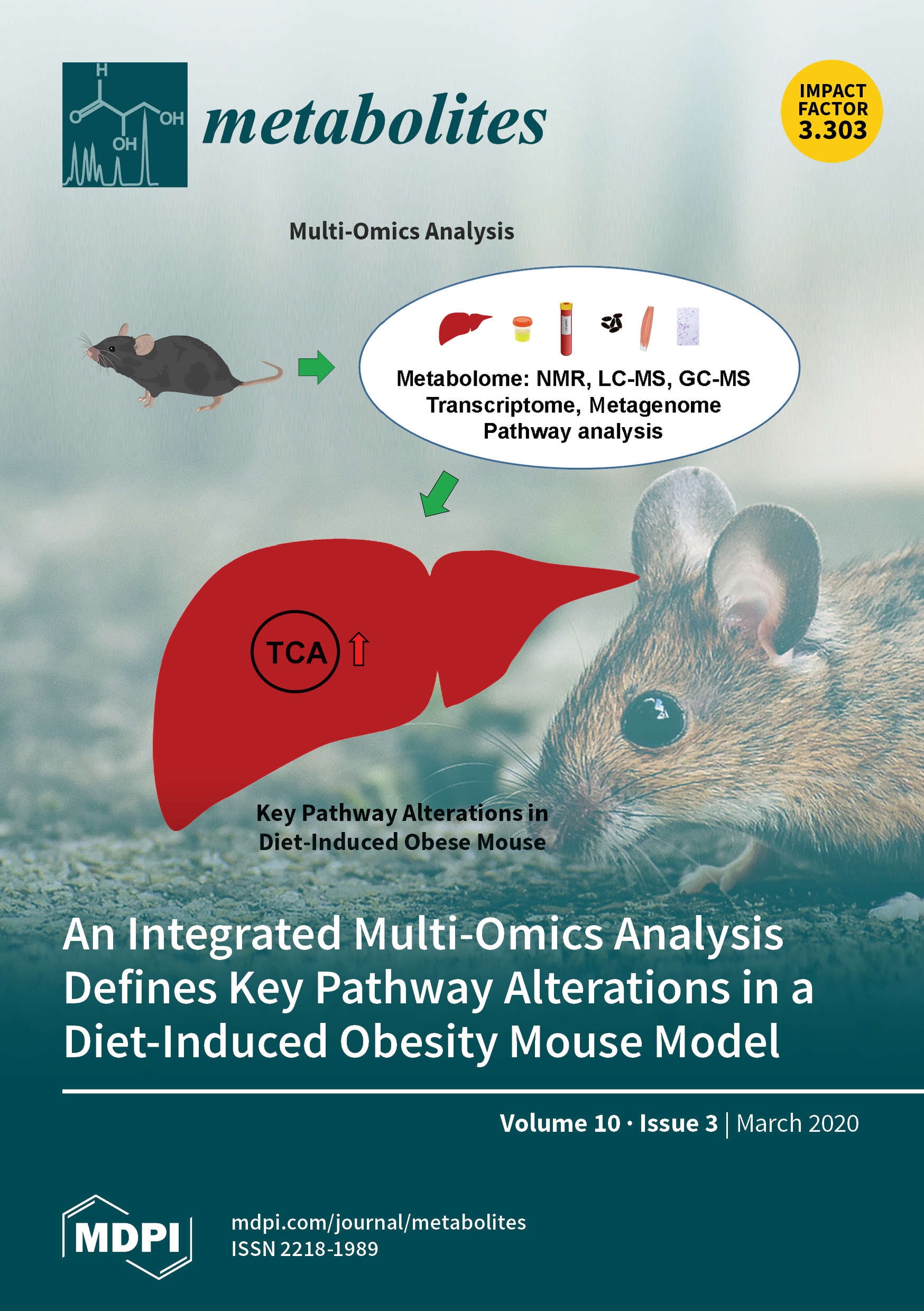 H
O
OH
OH
metabolites

IMPACT FACTOR 3.303

Multi-Omics Analysis

Metabolome: NMR, LC-MS, GC-MS
Transcriptome, Metagenome
Pathway analysis

TCA

Key Pathway Alterations in Diet-Induced Obese Mouse

An Integrated Multi-Omics Analysis Defines Key Pathway Alterations in a Diet-Induced Obesity Mouse Model

Volume 10 · Issue 3 | March 2020

MDPI

mdpi.com/journal/metabolites
ISSN 2218-1989